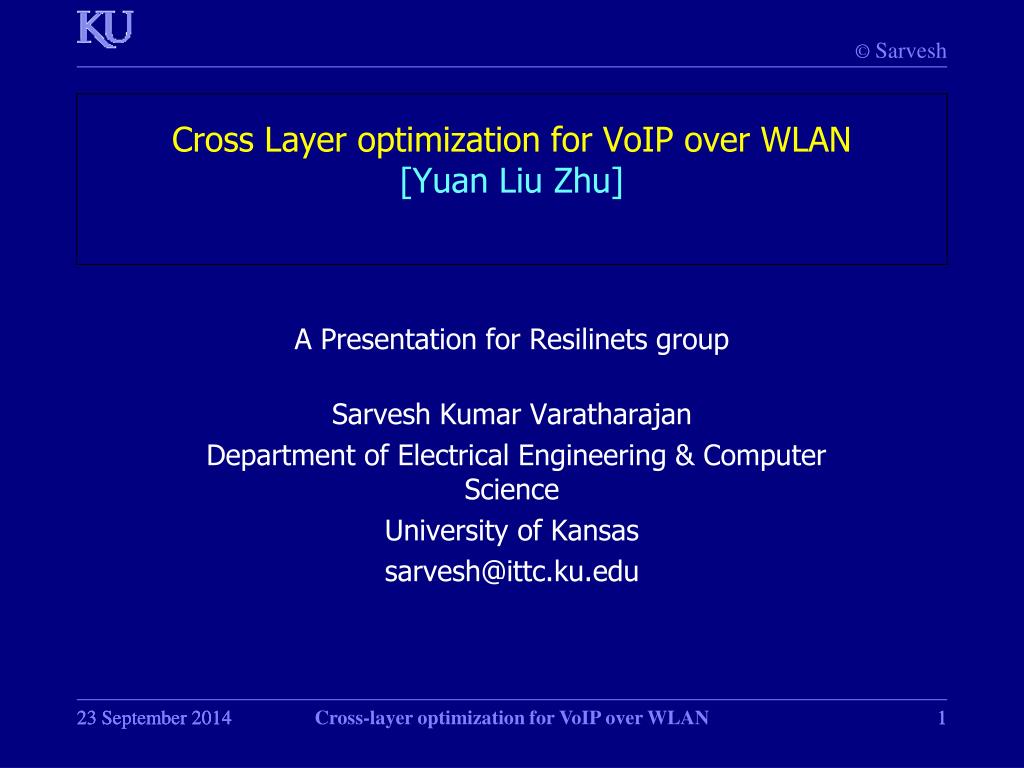 KU

© Sarvesh

Cross Layer optimization for VoIP over WLAN
[Yuan Liu Zhu]

A Presentation for Resilinets group

Sarvesh Kumar Varatharajan
Department of Electrical Engineering & Computer Science
University of Kansas
sarvesh@ittc.ku.edu

23 September 2014 Cross-layer optimization for VoIP over WLAN 1